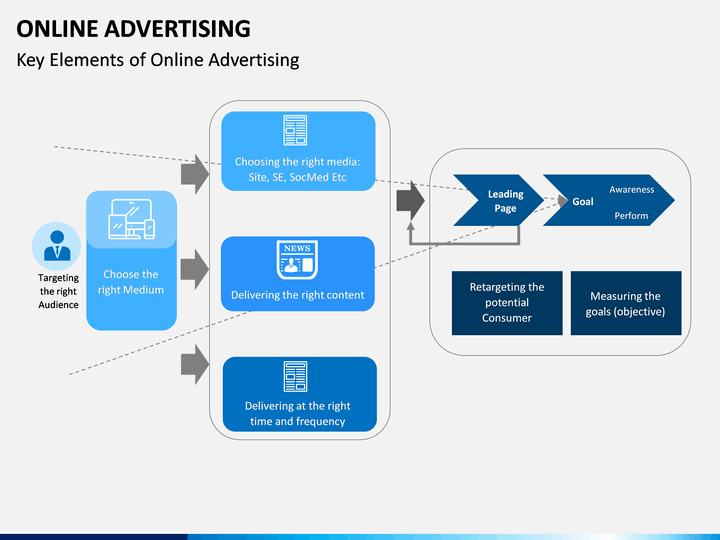 ONLINE ADVERTISING

Key Elements of Online Advertising

Targeting the right Audience

Choose the right Medium

Choosing the right media: Site, SE, SocMed Etc

NEWS

Delivering the right content

Delivering at the right time and frequency

Leading Page

Goal

Awareness

Perform

Retargeting the potential Consumer

Measuring the goals (objective)